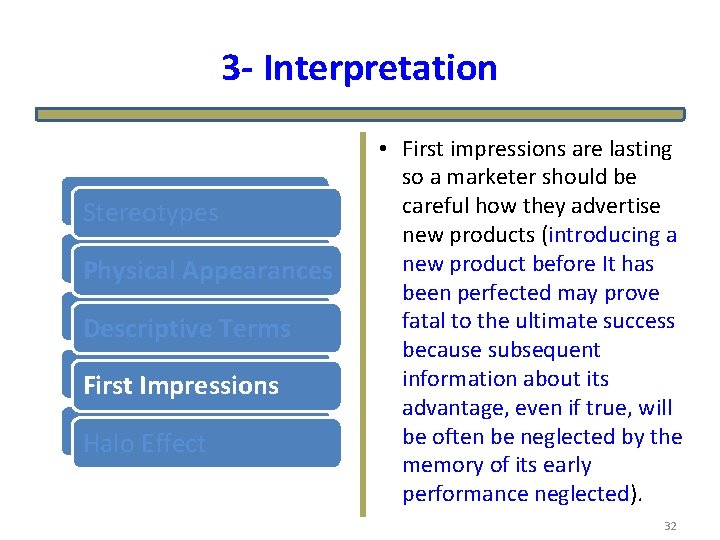 3- Interpretation

Stereotypes

Physical Appearances

Descriptive Terms

First Impressions

Halo Effect

• First impressions are lasting so a marketer should be careful how they advertise new products (introducing a new product before It has been perfected may prove fatal to the ultimate success because subsequent information about its advantage, even if true, will be often be neglected by the memory of its early performance neglected).

32